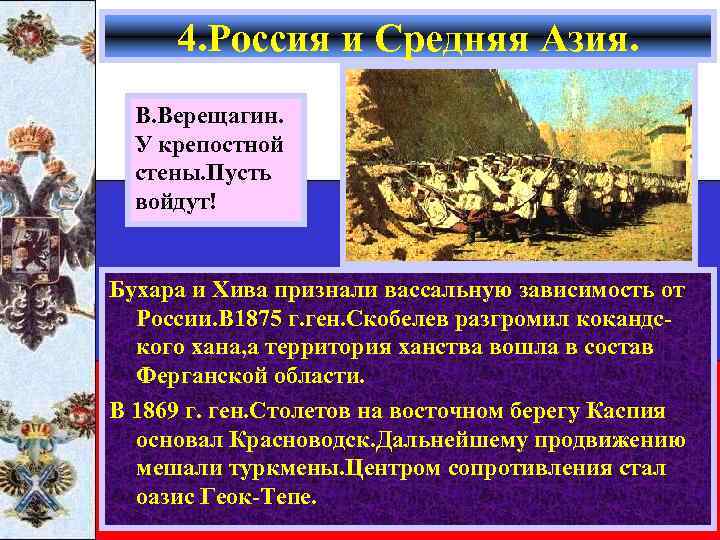 4.Россия и Средняя Азия.

В.Верещагин. У крепостной стены.Пусть войдут!

Бухара и Хива признали вассальную зависимость от России.В1875 г.ген.Скобелев разгромил кокандского хана,а территория ханства вошла в состав Ферганской области.

В 1869 г. ген.Столетов на восточном берегу Каспия основал Красноводск.Дальнейшему продвижению мешали туркмены.Центром сопротивления стал оазис Геок-Тепе.